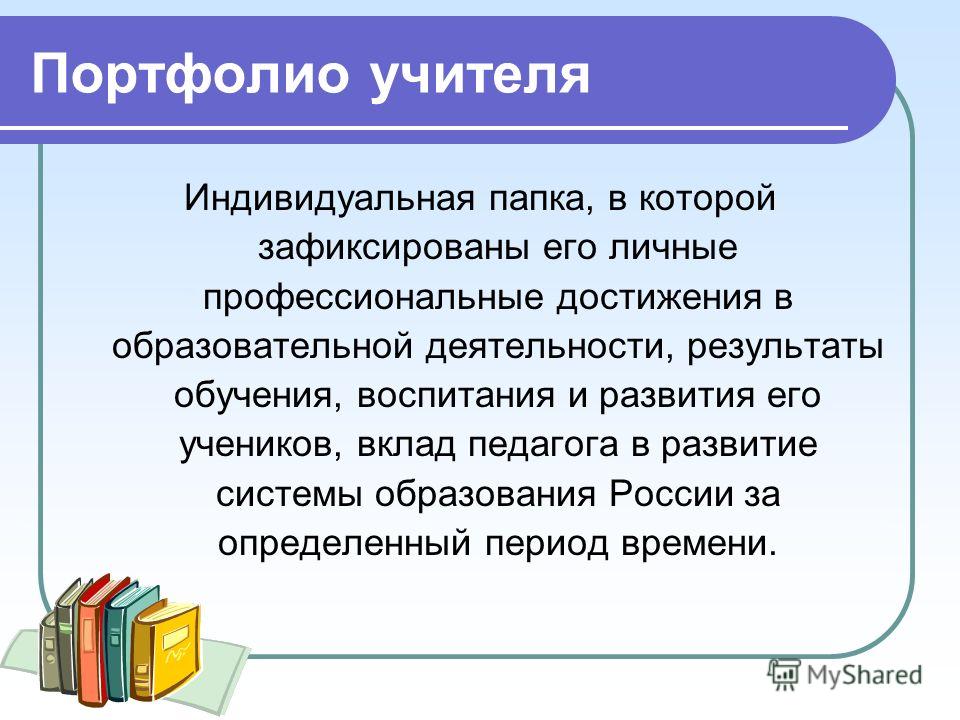 Портфолио учителя

Индивидуальная папка, в которой зафиксированы его личные профессиональные достижения в образовательной деятельности, результаты обучения, воспитания и развития его учеников, вклад педагога в развитие системы образования России за определенный период времени.

MyShared